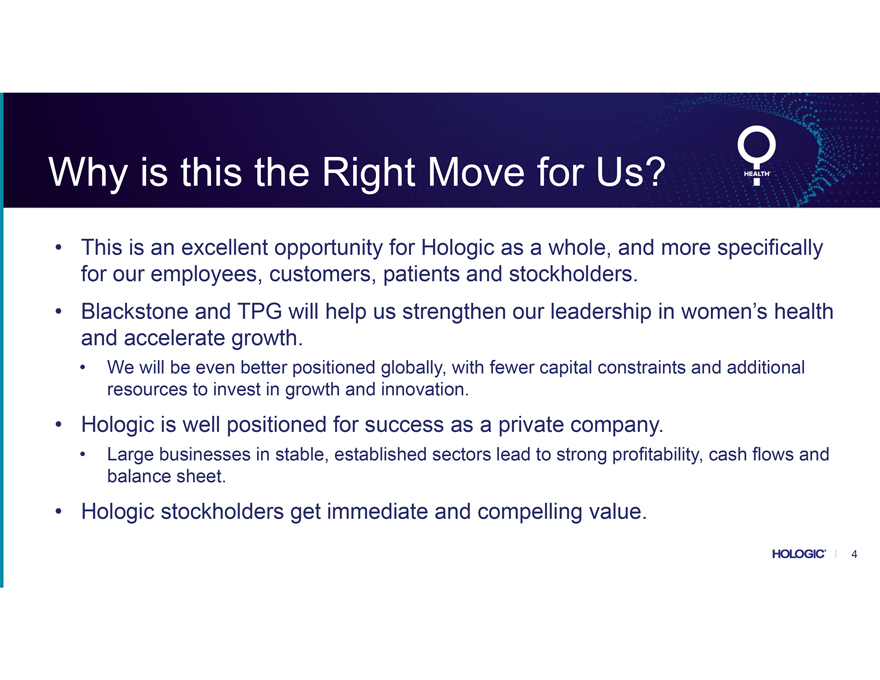 Why is this the Right Move for Us?

HEALTH

• This is an excellent opportunity for Hologic as a whole, and more specifically for our employees, customers, patients and stockholders.

• Blackstone and TPG will help us strengthen our leadership in women's health and accelerate growth.

  • We will be even better positioned globally, with fewer capital constraints and additional resources to invest in growth and innovation.

• Hologic is well positioned for success as a private company.

  • Large businesses in stable, established sectors lead to strong profitability, cash flows and balance sheet.

• Hologic stockholders get immediate and compelling value.

HOLOGIC | 4